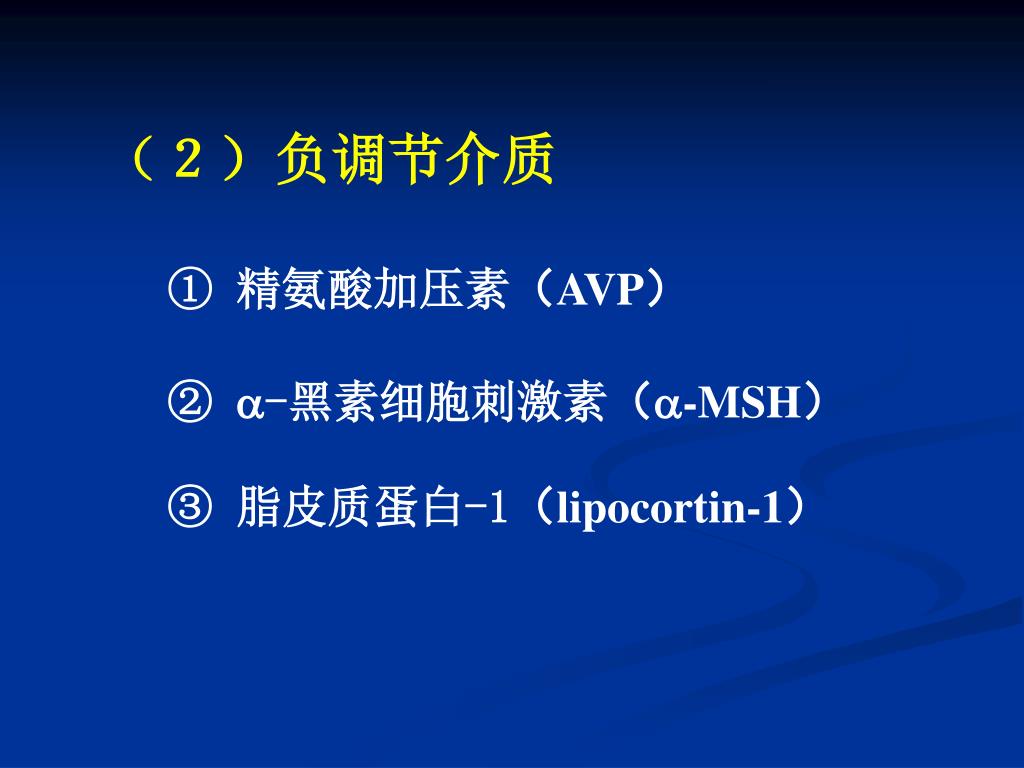 （２）负调节介质

① 精氨酸加压素（AVP）

② α-黑素细胞刺激素（α-MSH）

③ 脂皮质蛋白-1（lipocortin-1）